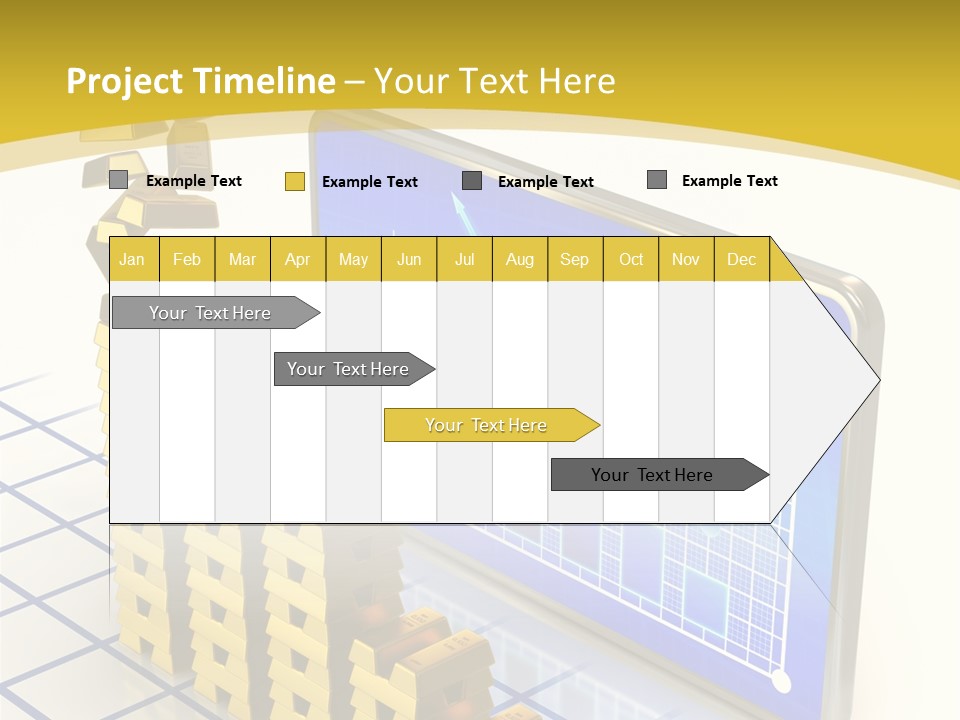 Project Timeline – Your Text Here

Example Text
Example Text
Example Text
Example Text

| Jan | Feb | Mar | Apr | May | Jun | Jul | Aug | Sep | Oct | Nov | Dec |
|---|---|---|---|---|---|---|---|---|---|---|---|

Your Text Here

Your Text Here

Your Text Here

Your Text Here